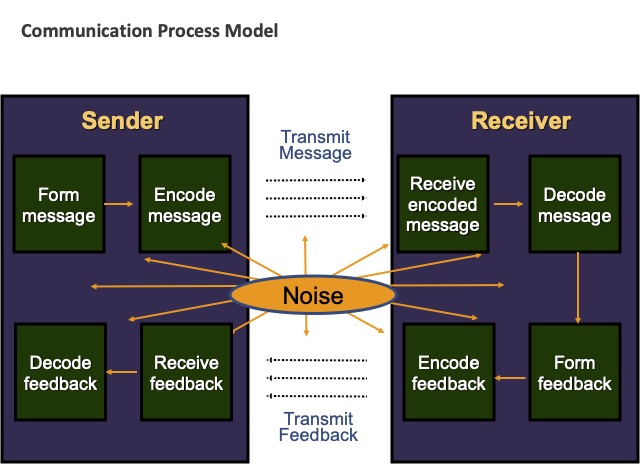 Communication Process Model

Sender

Form message

Encode message

Decode feedback

Receive feedback

Transmit Message

Noise

Transmit Feedback

Receiver

Receive encoded message

Decode message

Encode feedback

Form feedback